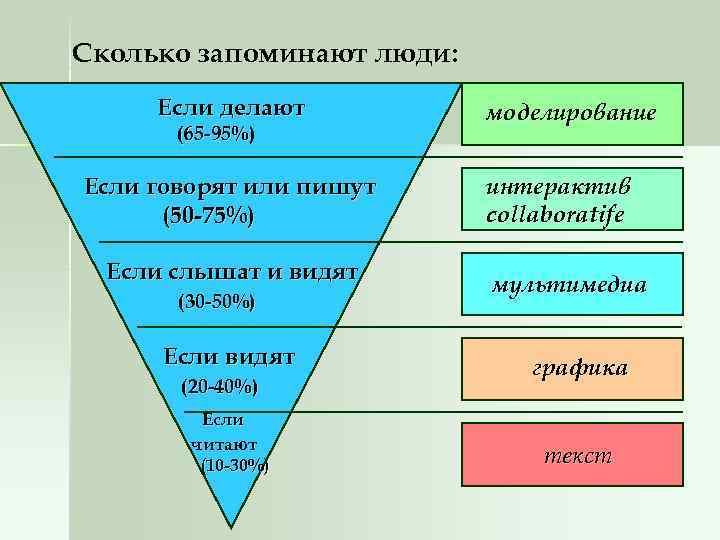 Сколько запоминают люди:

Если делают
(65-95%)

моделирование

Если говорят или пишут
(50-75%)

интерактив
collaboratife

Если слышат и видят
(30-50%)

мультимедиа

Если видят
(20-40%)

графика

Если
читают
(10-30%)

текст